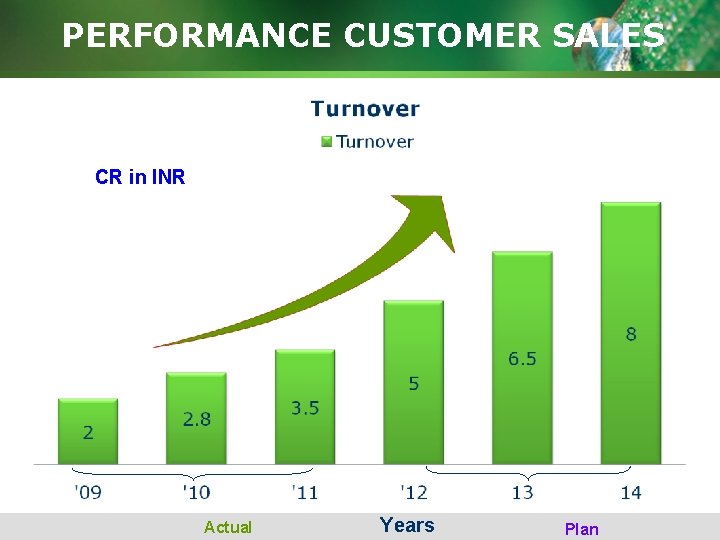 PERFORMANCE CUSTOMER SALES

Turnover

Turnover

CR in INR

2

2.8

3.5

5

6.5

8

'09 '10 '11 '12 13 14

Actual Years Plan